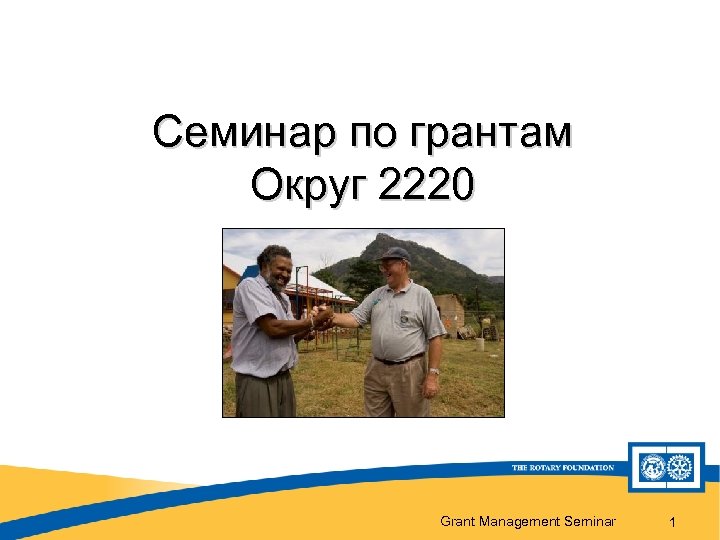 Семинар по грантам
Округ 2220

THE ROTARY FOUNDATION

Grant Management Seminar 1